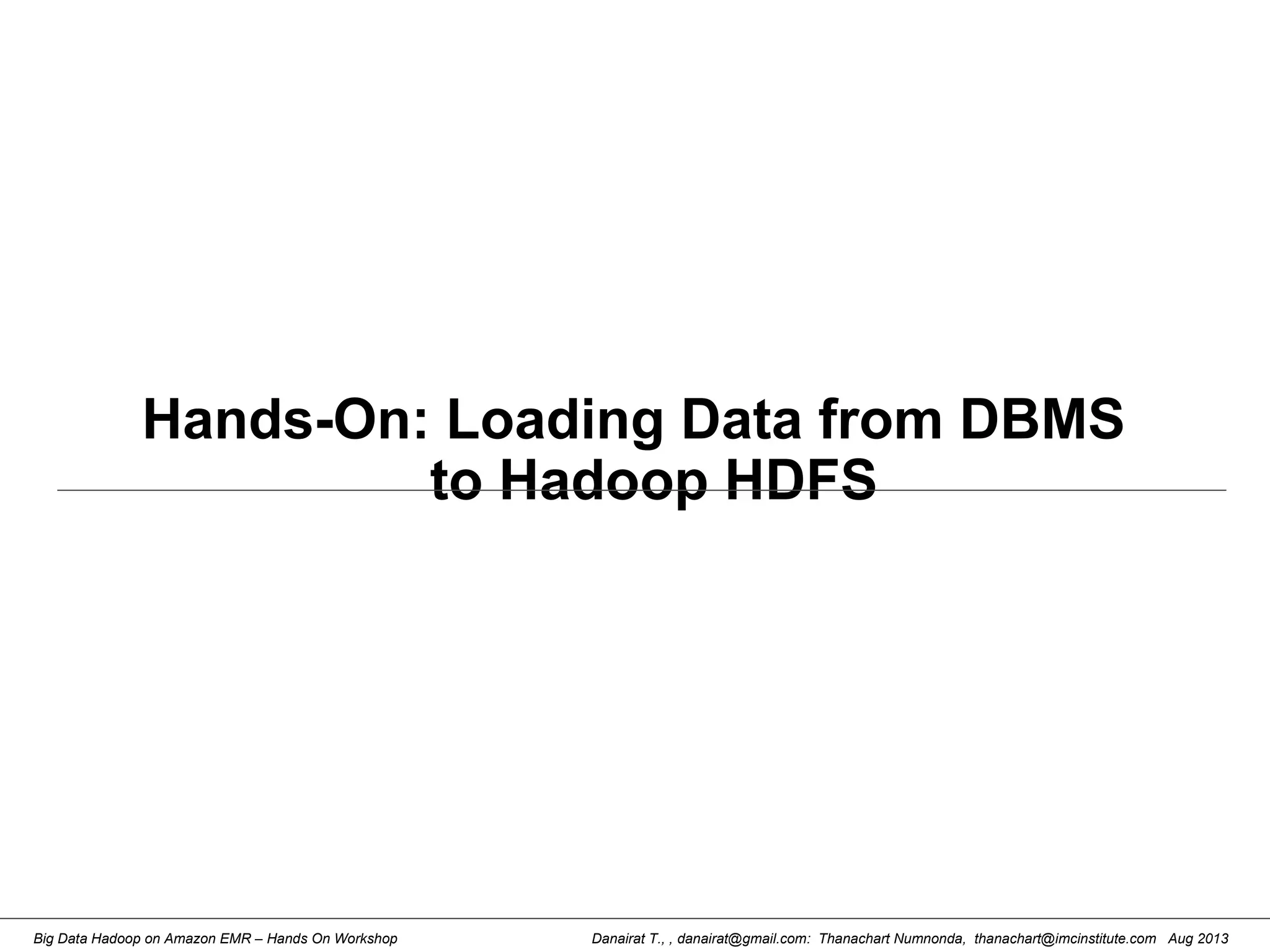 Hands-On: Loading Data from DBMS to Hadoop HDFS

Big Data Hadoop on Amazon EMR – Hands On Workshop

Danairat T., , danairat@gmail.com: Thanachart Numnonda, thanachart@imcinstitute.com Aug 2013